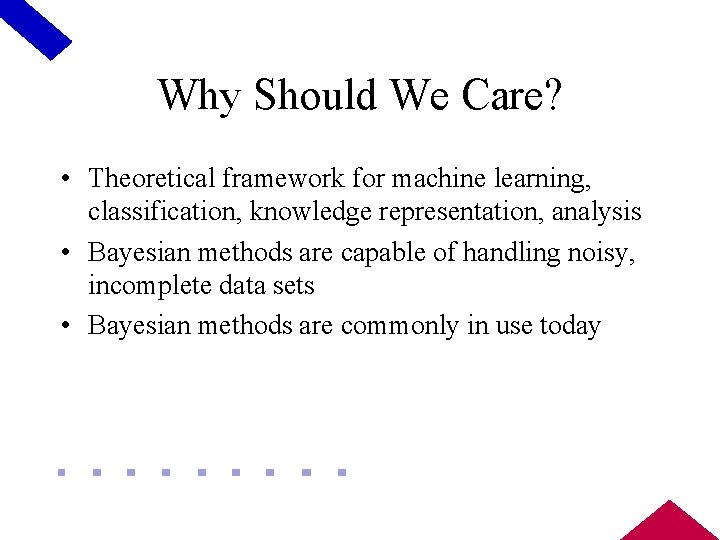 Why Should We Care?

• Theoretical framework for machine learning, classification, knowledge representation, analysis

• Bayesian methods are capable of handling noisy, incomplete data sets

• Bayesian methods are commonly in use today